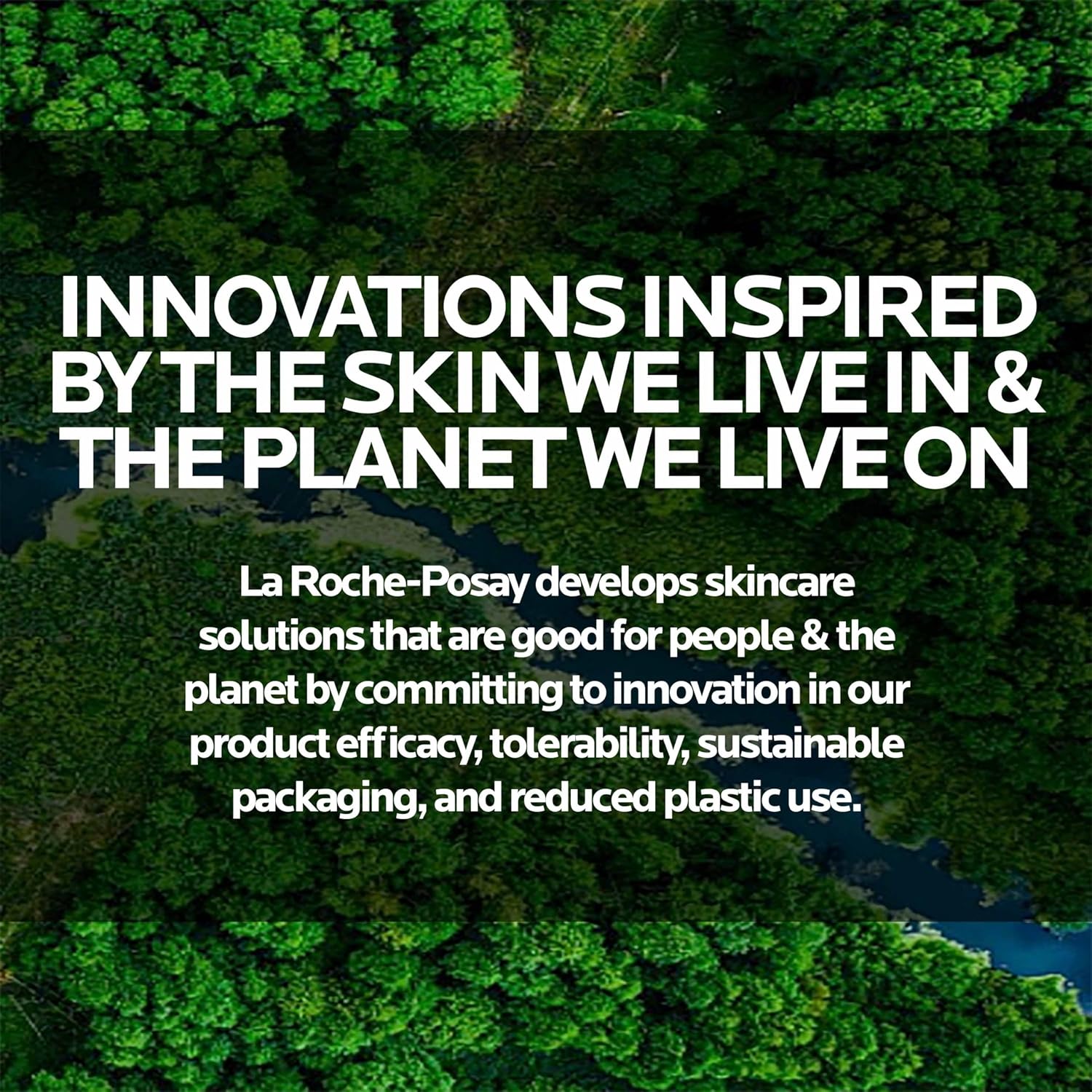 INNOVATIONS INSPIRED BY THE SKIN WE LIVE IN & THE PLANET WE LIVE ON

La Roche-Posay develops skincare solutions that are good for people & the planet by committing to innovation in our product efficacy, tolerability, sustainable packaging, and reduced plastic use.